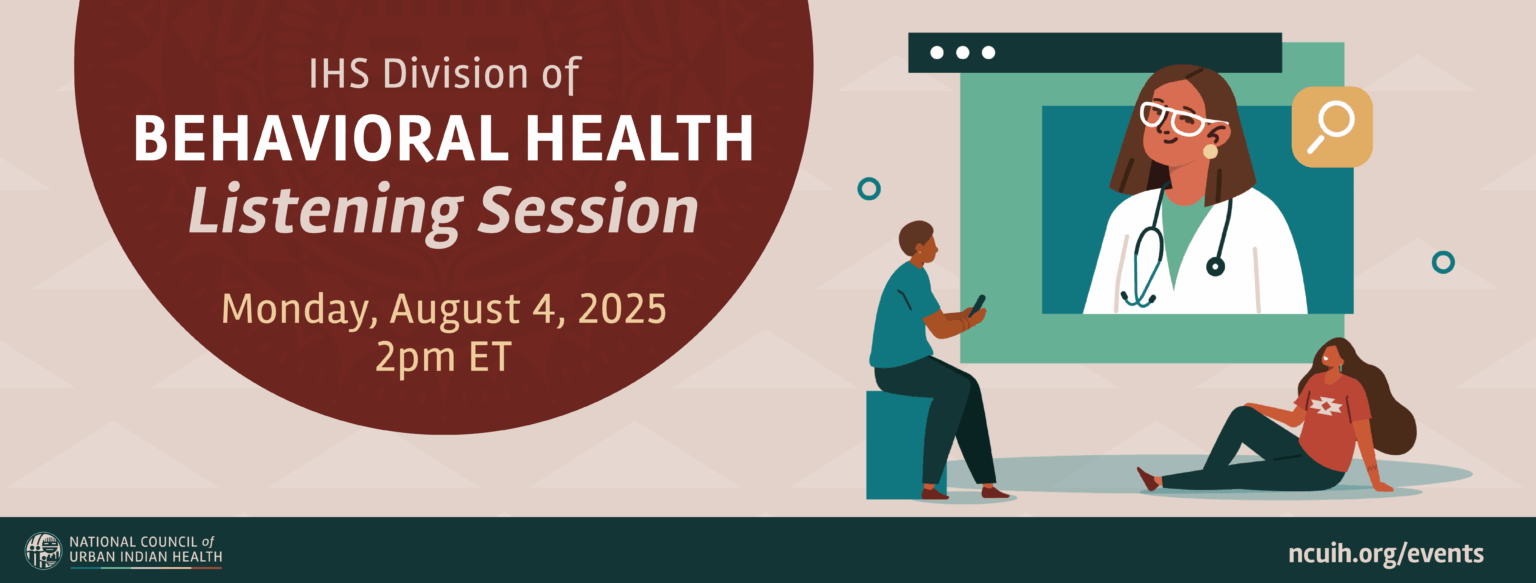 IHS Division of
BEHAVIORAL HEALTH
Listening Session

Monday, August 4, 2025
2pm ET

NATIONAL COUNCIL of
URBAN INDIAN HEALTH

ncuih.org/events